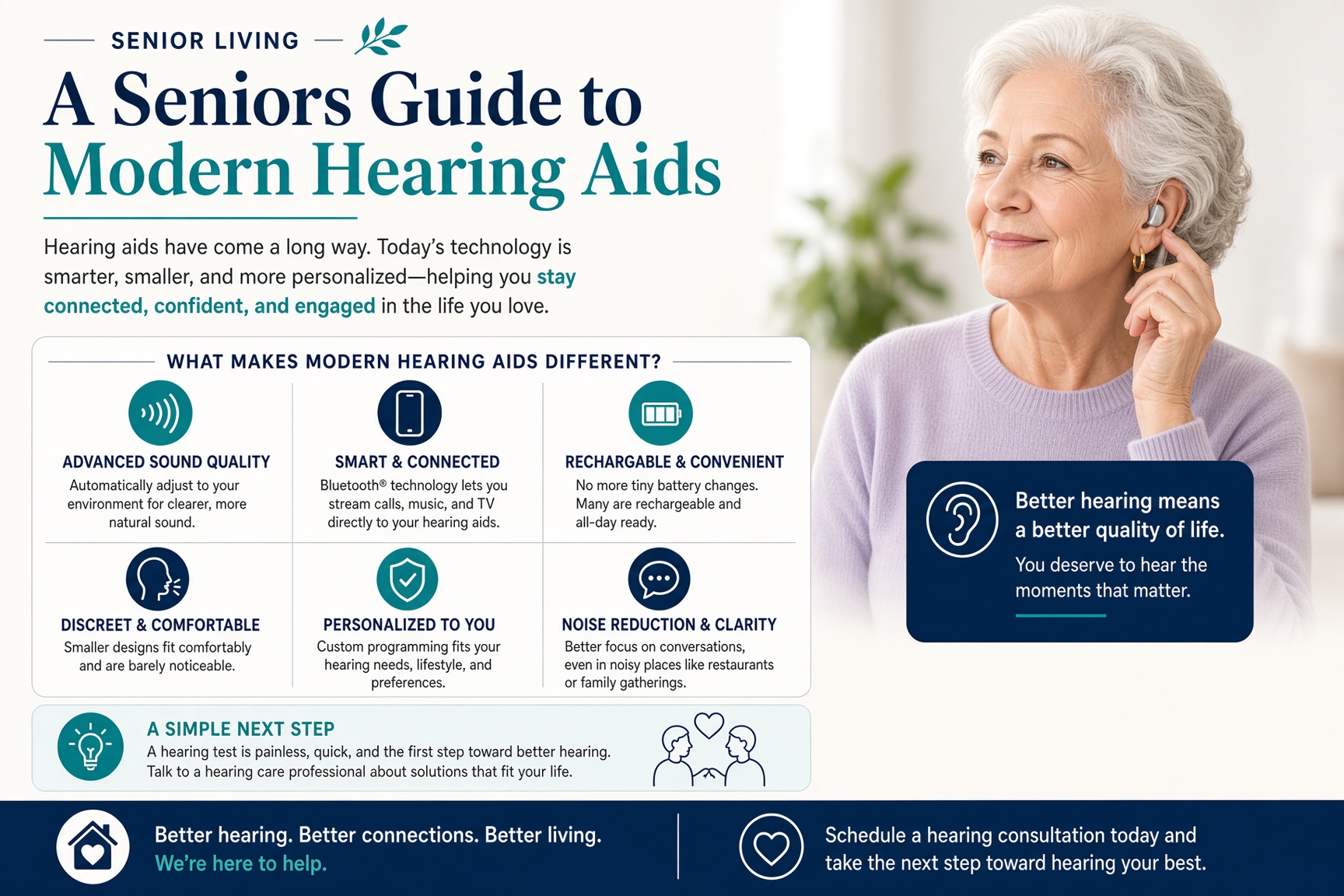 SENIOR LIVING

A Seniors Guide to Modern Hearing Aids

Hearing aids have come a long way. Today's technology is smarter, smaller, and more personalized—helping you stay connected, confident, and engaged in the life you love.

WHAT MAKES MODERN HEARING AIDS DIFFERENT?

ADVANCED SOUND QUALITY
Automatically adjust to your environment for clearer, more natural sound.

SMART & CONNECTED
Bluetooth® technology lets you stream calls, music, and TV directly to your hearing aids.

RECHARGABLE & CONVENIENT
No more tiny battery changes. Many are rechargeable and all-day ready.

DISCREET & COMFORTABLE
Smaller designs fit comfortably and are barely noticeable.

PERSONALIZED TO YOU
Custom programming fits your hearing needs, lifestyle, and preferences.

NOISE REDUCTION & CLARITY
Better focus on conversations, even in noisy places like restaurants or family gatherings.

A SIMPLE NEXT STEP
A hearing test is painless, quick, and the first step toward better hearing. Talk to a hearing care professional about solutions that fit your life.

Better hearing means a better quality of life.
You deserve to hear the moments that matter.

Better hearing. Better connections. Better living.
We're here to help.

Schedule a hearing consultation today and take the next step toward hearing your best.